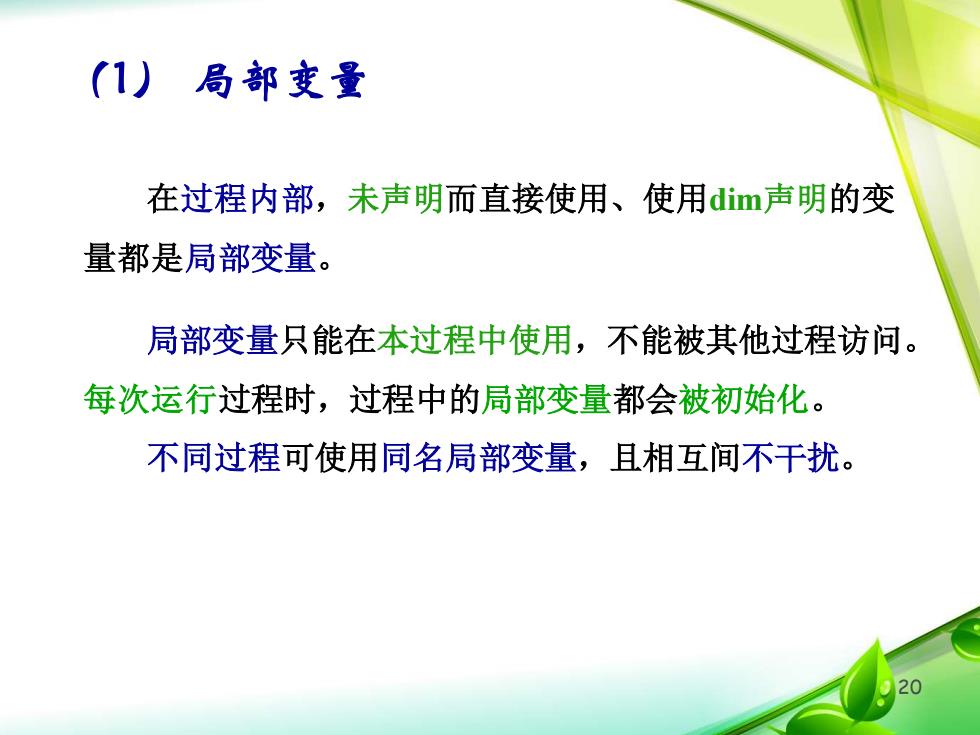 (1) 局部变量

在过程内部，未声明而直接使用、使用dim声明的变量都是局部变量。

局部变量只能在本过程中使用，不能被其他过程访问。每次运行过程时，过程中的局部变量都会被初始化。

不同过程可使用同名局部变量，且相互间不干扰。

20